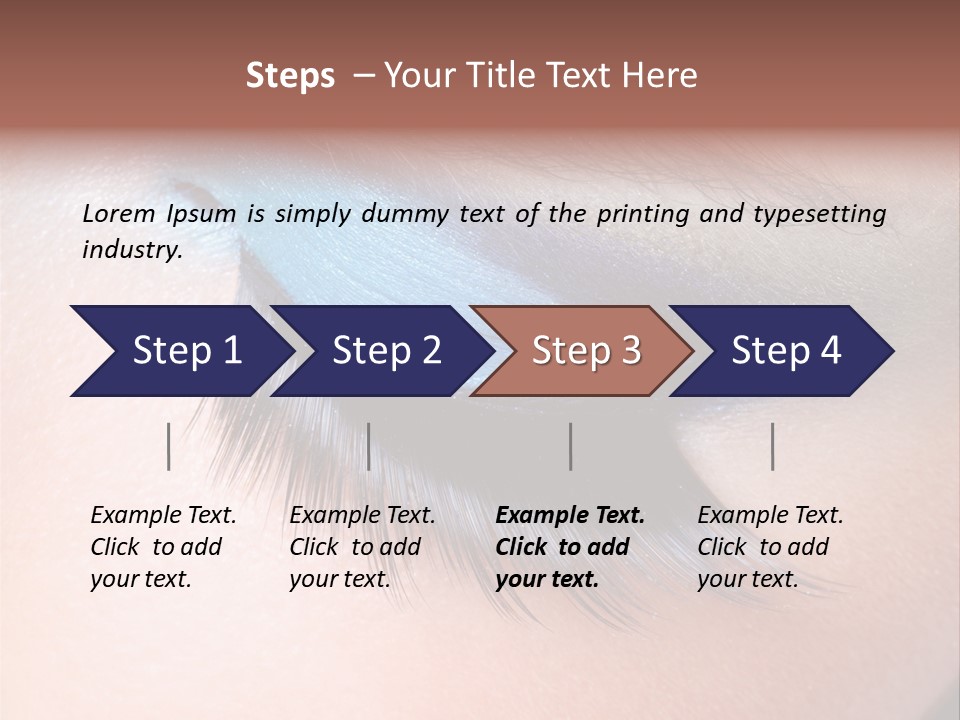 Steps – Your Title Text Here

Lorem Ipsum is simply dummy text of the printing and typesetting industry.

Step 1

Step 2

Step 3

Step 4

Example Text. Click to add your text.

Example Text. Click to add your text.

Example Text. Click to add your text.

Example Text. Click to add your text.